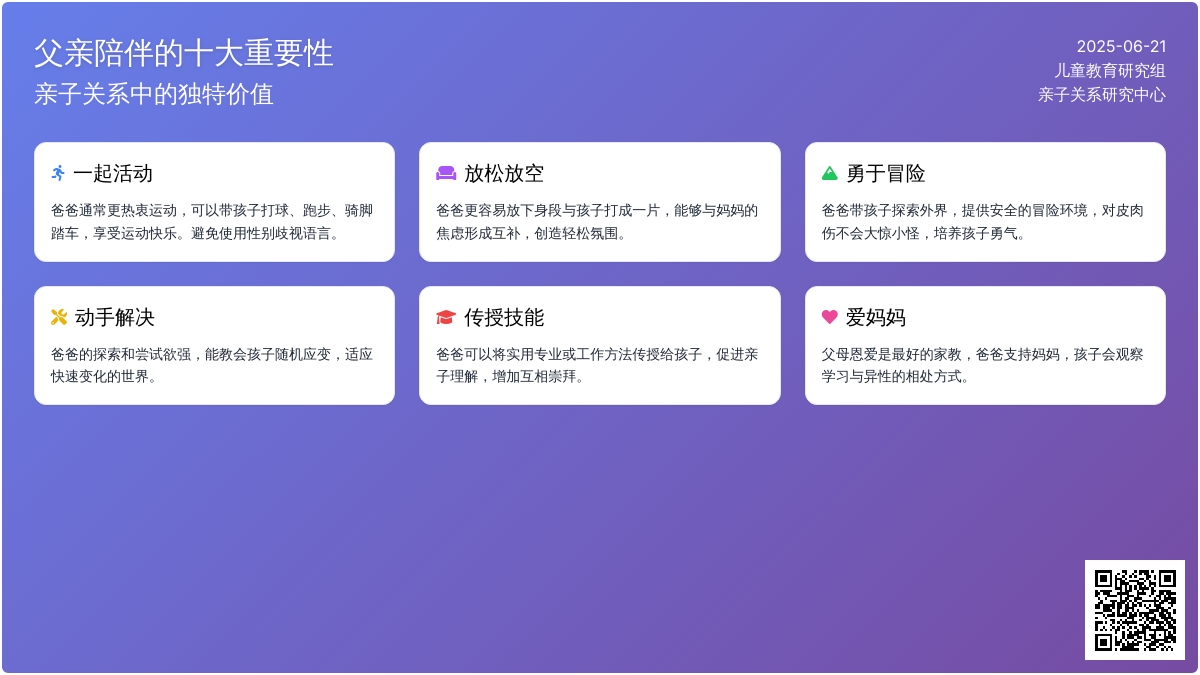 父亲陪伴的十大重要性
亲子关系中的独特价值

2025-06-21
儿童教育研究组
亲子关系研究中心

一起活动
爸爸通常更热衷运动，可以带孩子打球、跑步、骑脚踏车，享受运动快乐。避免使用性别歧视语言。

放松放空
爸爸更容易放下身段与孩子打成一片，能够与妈妈的焦虑形成互补，创造轻松氛围。

勇于冒险
爸爸带孩子探索外界，提供安全的冒险环境，对皮肉伤不会大惊小怪，培养孩子勇气。

动手解决
爸爸的探索和尝试欲强，能教会孩子随机应变，适应快速变化的世界。

传授技能
爸爸可以将实用专业或工作方法传授给孩子，促进亲子理解，增加互相崇拜。

爱妈妈
父母恩爱是最好的家教，爸爸支持妈妈，孩子会观察学习与异性的相处方式。